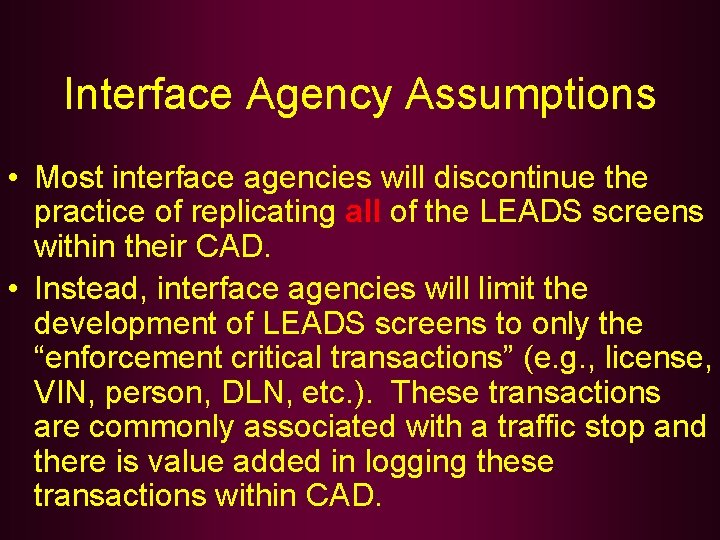 Interface Agency Assumptions

• Most interface agencies will discontinue the practice of replicating all of the LEADS screens within their CAD.

• Instead, interface agencies will limit the development of LEADS screens to only the “enforcement critical transactions” (e.g., license, VIN, person, DLN, etc.). These transactions are commonly associated with a traffic stop and there is value added in logging these transactions within CAD.